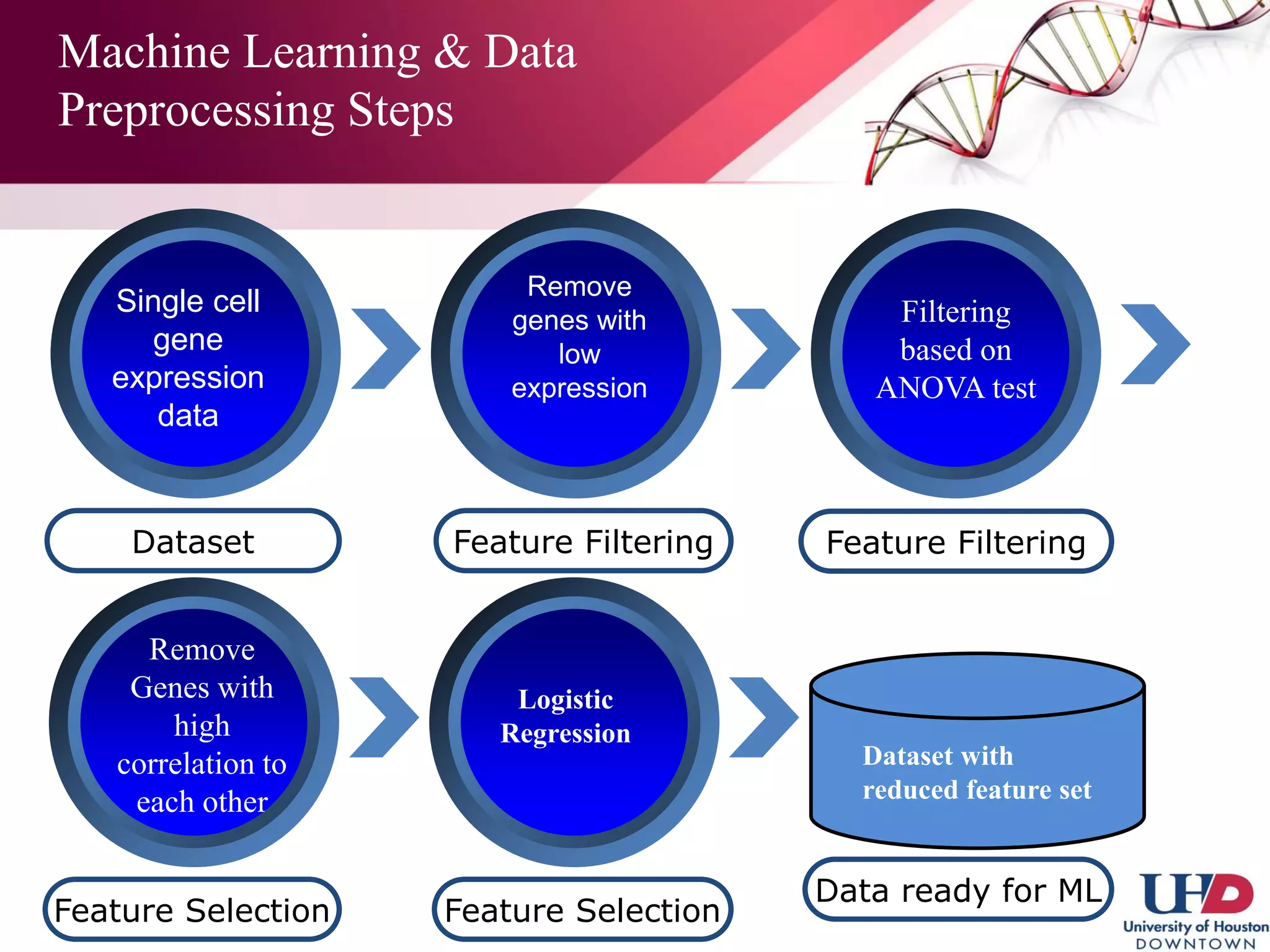 Machine Learning & Data Preprocessing Steps

Single cell gene expression data

Dataset

Remove genes with low expression

Feature Filtering

Filtering based on ANOVA test

Feature Filtering

Remove Genes with high correlation to each other

Feature Selection

Logistic Regression

Feature Selection

Dataset with reduced feature set

Data ready for ML

UHD
University of Houston
DOWNTOWN